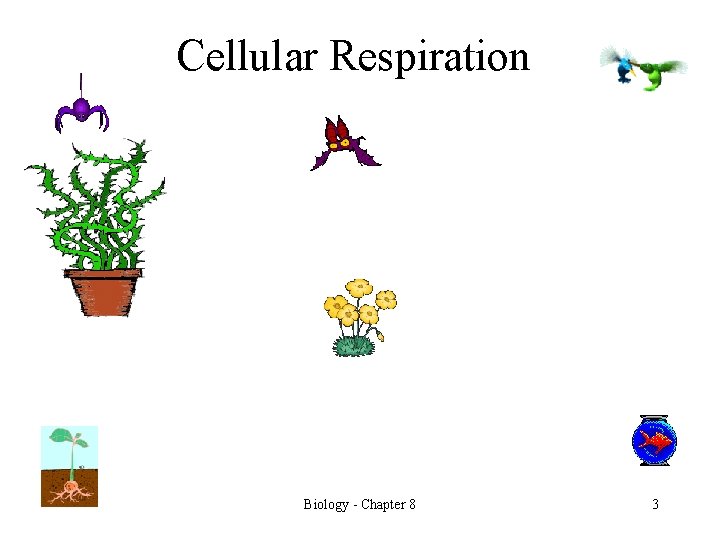 Cellular Respiration

Biology - Chapter 8

3